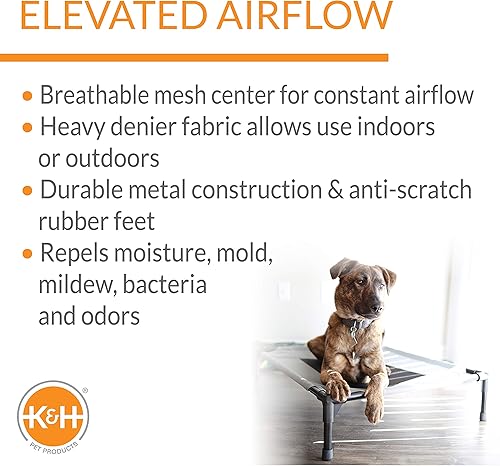 ELEVATED AIRFLOW

• Breathable mesh center for constant airflow
• Heavy denier fabric allows use indoors or outdoors
• Durable metal construction & anti-scratch rubber feet
• Repels moisture, mold, mildew, bacteria and odors

K&H®
PET PRODUCTS